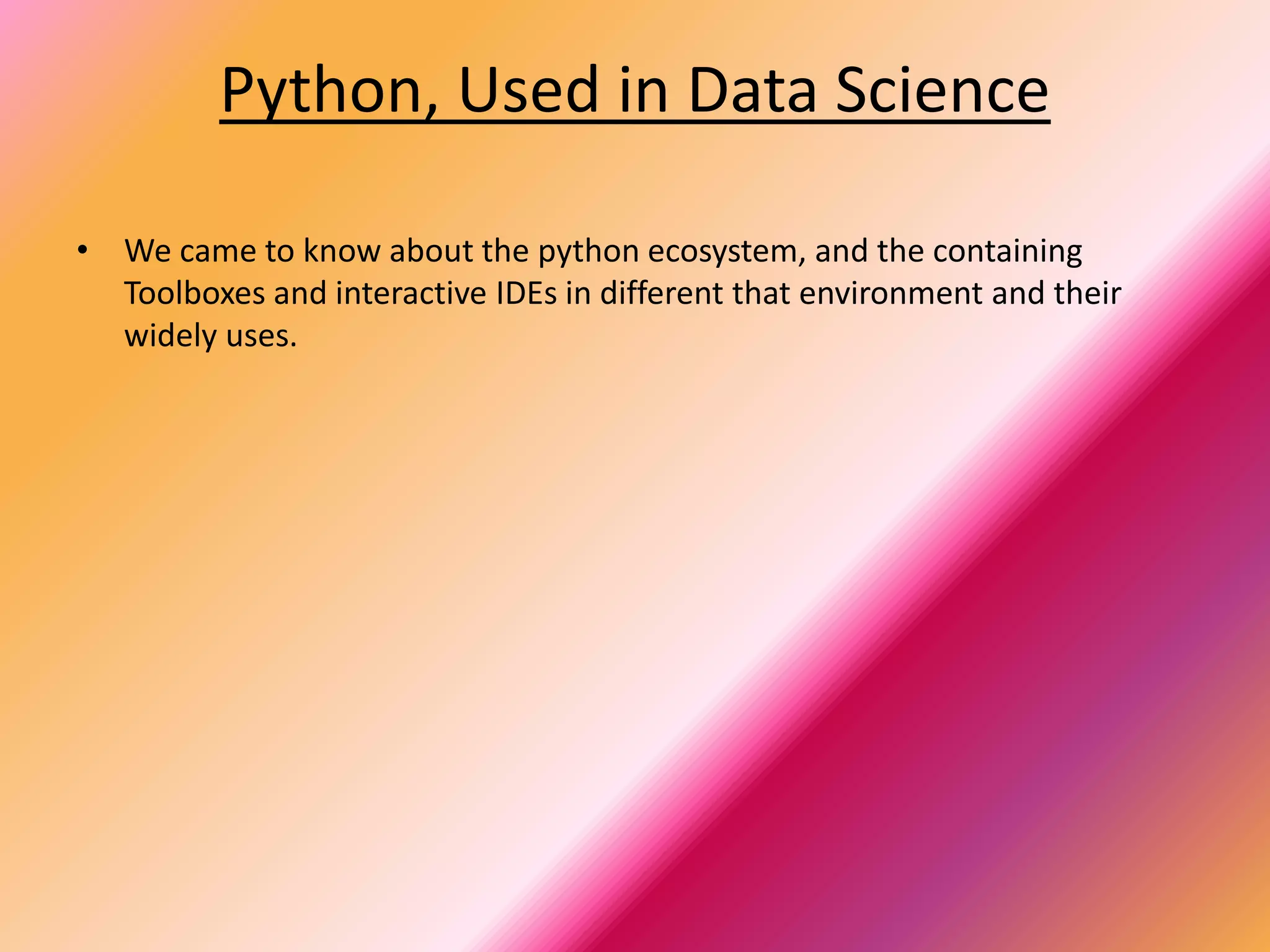 Python, Used in Data Science

• We came to know about the python ecosystem, and the containing Toolboxes and interactive IDEs in different that environment and their widely uses.